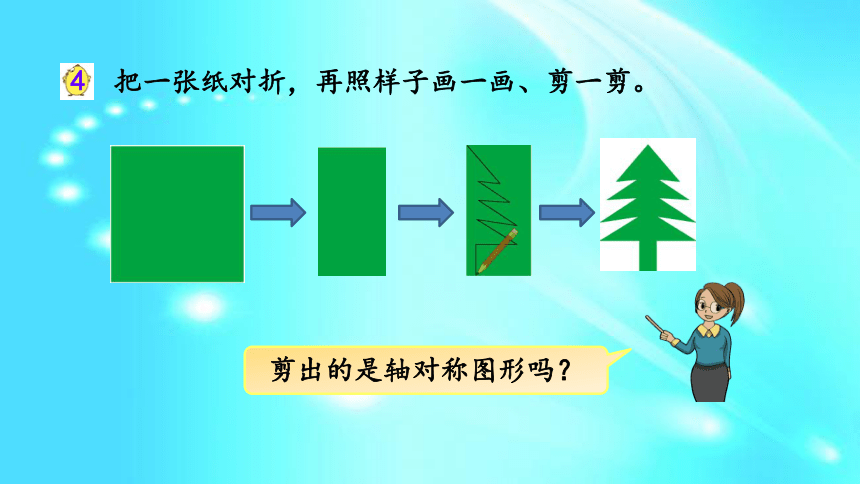 4 把一张纸对折，再照样子画一画、剪一剪。

剪出的是轴对称图形吗？